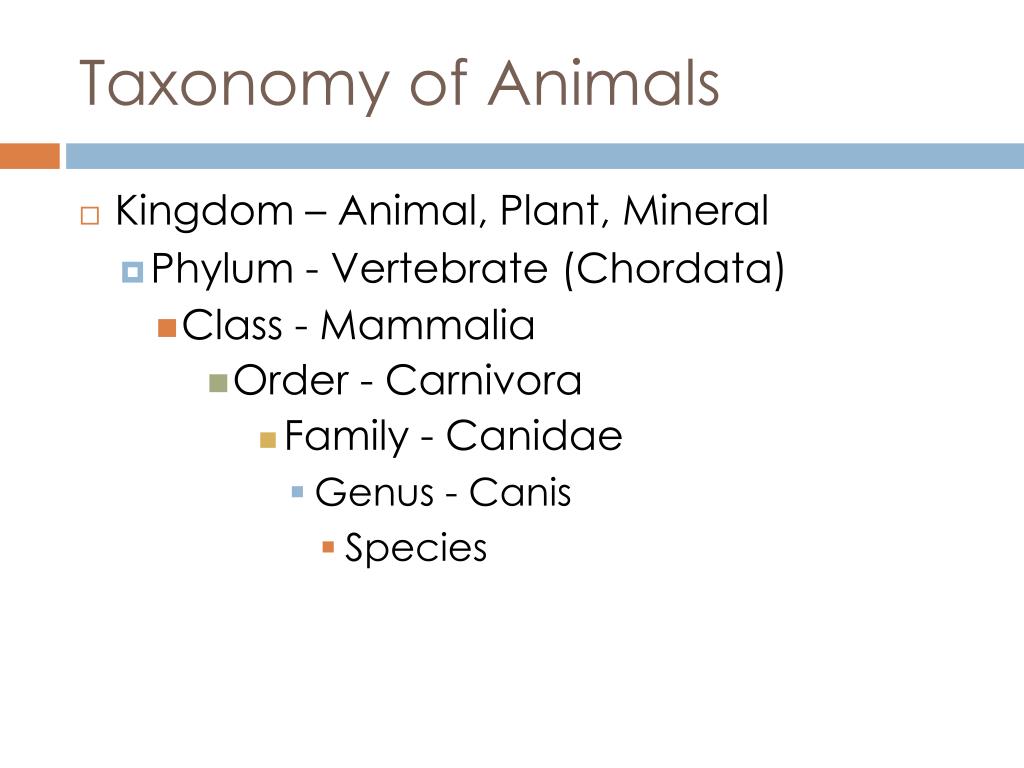 Taxonomy of Animals

Kingdom – Animal, Plant, Mineral

Phylum - Vertebrate (Chordata)

Class - Mammalia

Order - Carnivora

Family - Canidae

Genus - Canis

Species